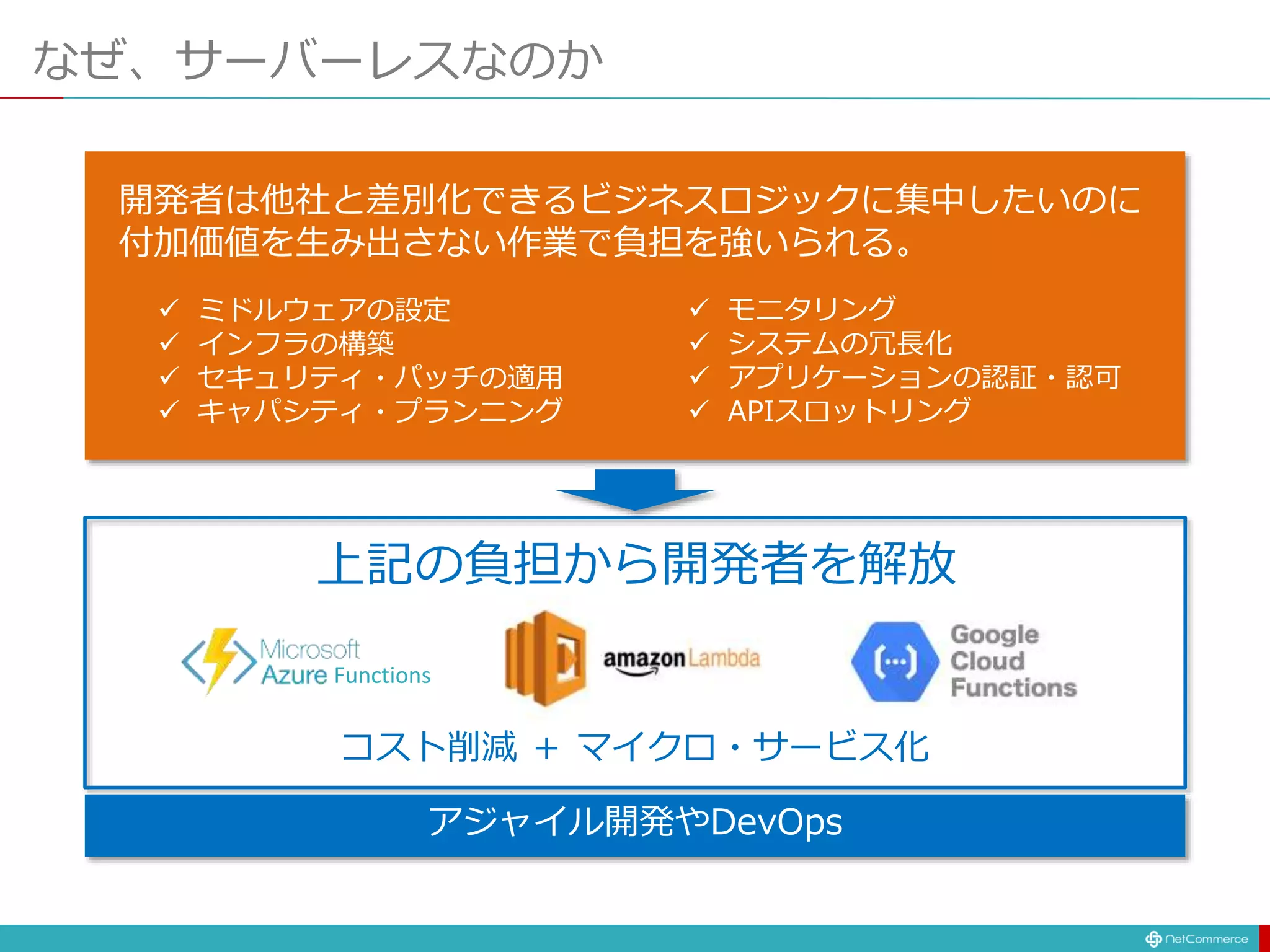 なぜ、サーバーレスなのか

開発者は他社と差別化できるビジネスロジックに集中したいのに付加価値を生み出さない作業で負担を強いられる。

✓ ミドルウェアの設定
✓ インフラの構築
✓ セキュリティ・パッチの適用
✓ キャパシティ・プランニング

✓ モニタリング
✓ システムの冗長化
✓ アプリケーションの認証・認可
✓ APIスロットリング

上記の負担から開発者を解放

Microsoft Azure Functions

amazon Lambda

Google Cloud Functions

コスト削減 + マイクロ・サービス化

アジャイル開発やDevOps

NetCommerce